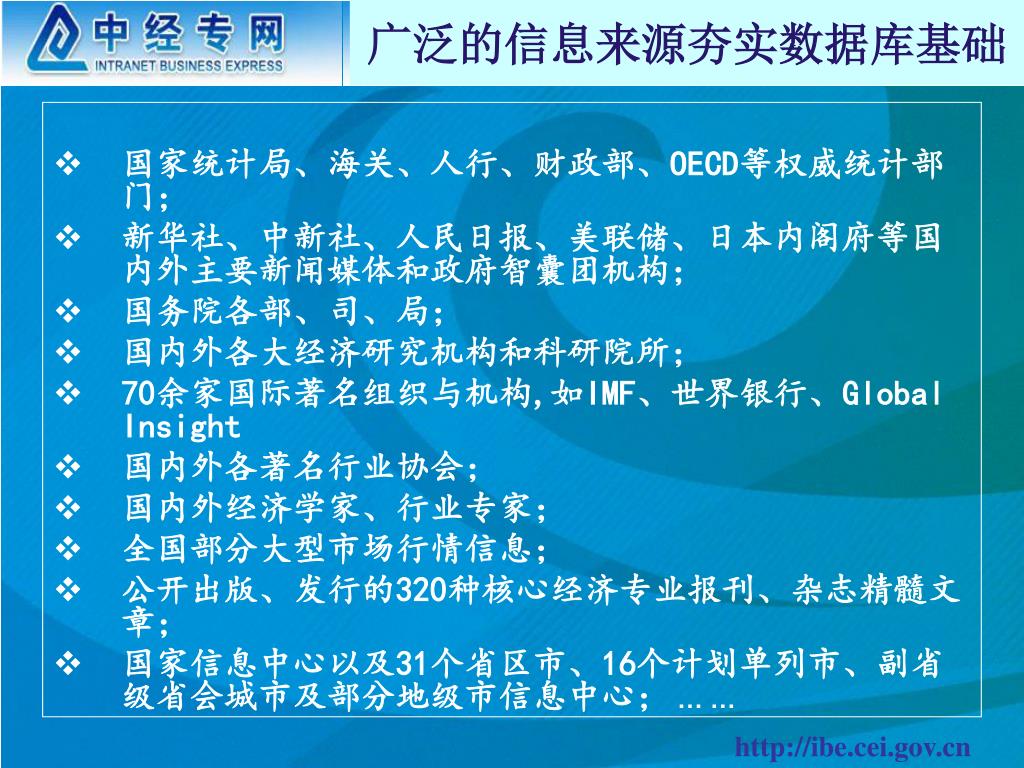 中经专网
INTRANET BUSINESS EXPRESS

广泛的信息来源夯实数据库基础

❖ 国家统计局、海关、人行、财政部、OECD等权威统计部门;
❖ 新华社、中新社、人民日报、美联储、日本内阁府等国内外主要新闻媒体和政府智囊团机构;
❖ 国务院各部、司、局;
❖ 国内外各大经济研究机构和科研院所;
❖ 70余家国际著名组织与机构,如IMF、世界银行、Global Insight
❖ 国内外各著名行业协会;
❖ 国内外经济学家、行业专家;
❖ 全国部分大型市场行情信息;
❖ 公开出版、发行的320种核心经济专业报刊、杂志精髓文章;
❖ 国家信息中心以及31个省区市、16个计划单列市、副省级省会城市及部分地级市信息中心; ……

http://ibe.cei.gov.cn